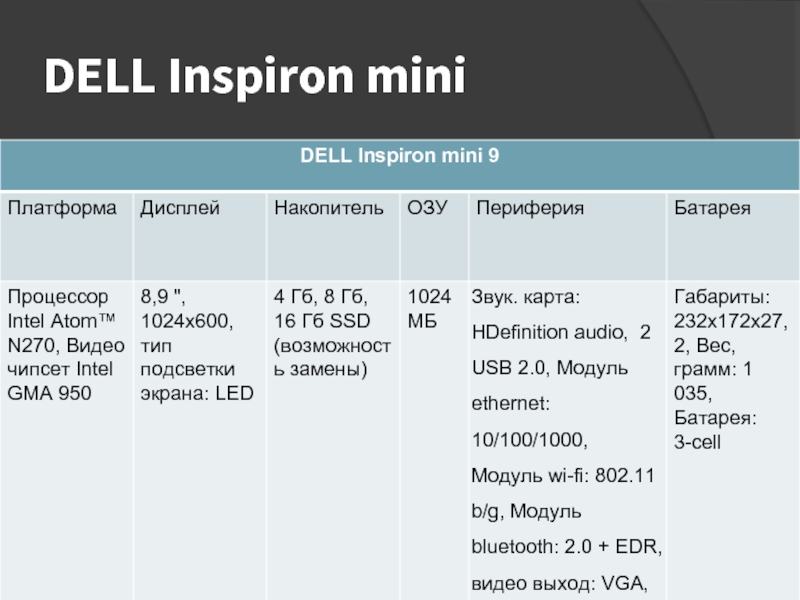 DELL Inspiron mini

| DELL Inspiron mini 9 | | | | | |
|---|---|---|---|---|---|
| Платформа | Дисплей | Накопитель | ОЗУ | Периферия | Батарея |
| Процессор Intel Atom™ N270, Видео чипсет Intel GMA 950 | 8,9 ", 1024x600, тип подсветки экрана: LED | 4 Гб, 8 Гб, 16 Гб SSD (возможность замены) | 1024 МБ | Звук. карта: HDefinition audio, 2 USB 2.0, Модуль ethernet: 10/100/1000, Модуль wi-fi: 802.11 b/g, Модуль bluetooth: 2.0 + EDR, видео выход: VGA, | Габариты: 232x172x27, 2, Вес, грамм: 1 035, Батарея: 3-cell |